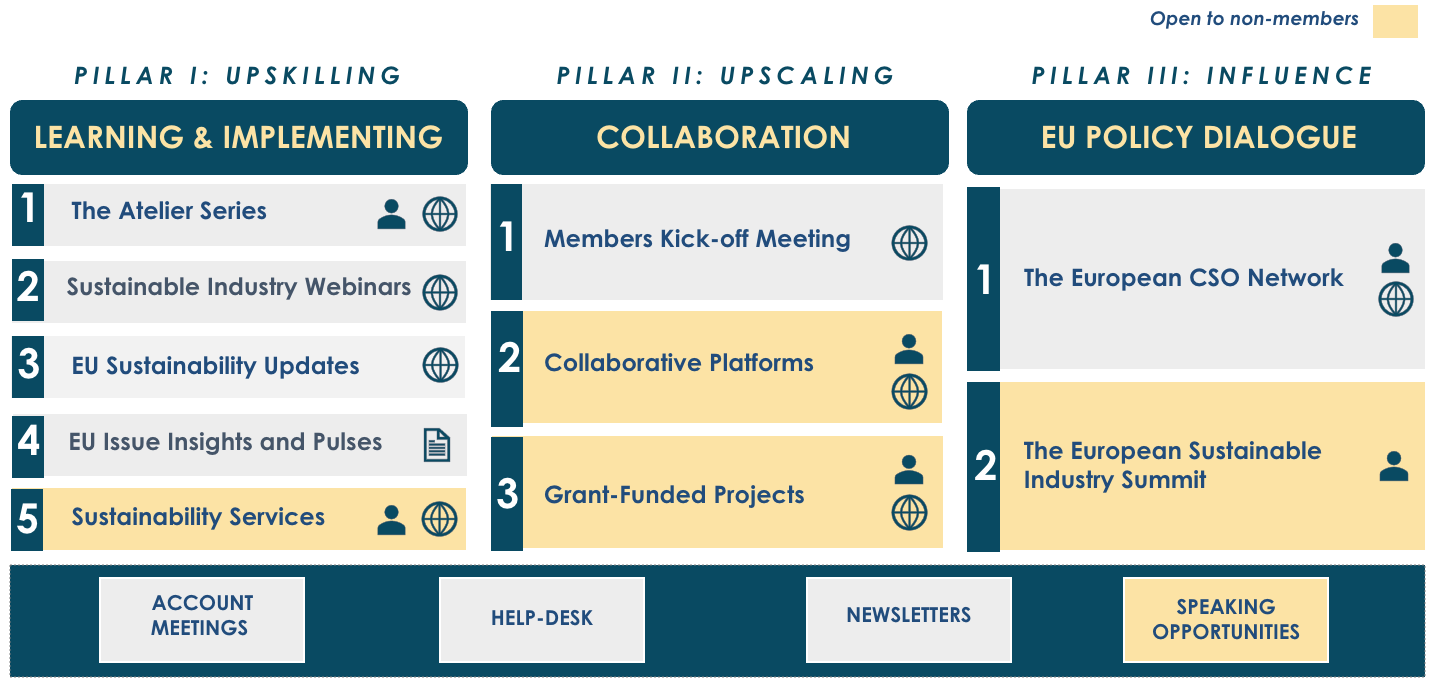 Open to non-members

PILLAR I: UPSKILLING

LEARNING & IMPLEMENTING

1 The Atelier Series

2 Sustainable Industry Webinars

3 EU Sustainability Updates

4 EU Issue Insights and Pulses

5 Sustainability Services

PILLAR II: UPSCALING

COLLABORATION

1 Members Kick-off Meeting

2 Collaborative Platforms

3 Grant-Funded Projects

PILLAR III: INFLUENCE

EU POLICY DIALOGUE

1 The European CSO Network

2 The European Sustainable Industry Summit

ACCOUNT MEETINGS

HELP-DESK

NEWSLETTERS

SPEAKING OPPORTUNITIES